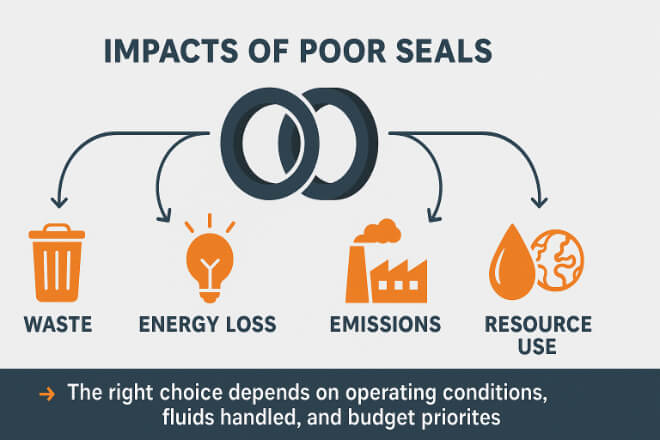 IMPACTS OF POOR SEALS

WASTE

ENERGY LOSS

EMISSIONS

RESOURCE USE

→ The right choice depends on operating conditions, fluids handled, and budget priorites